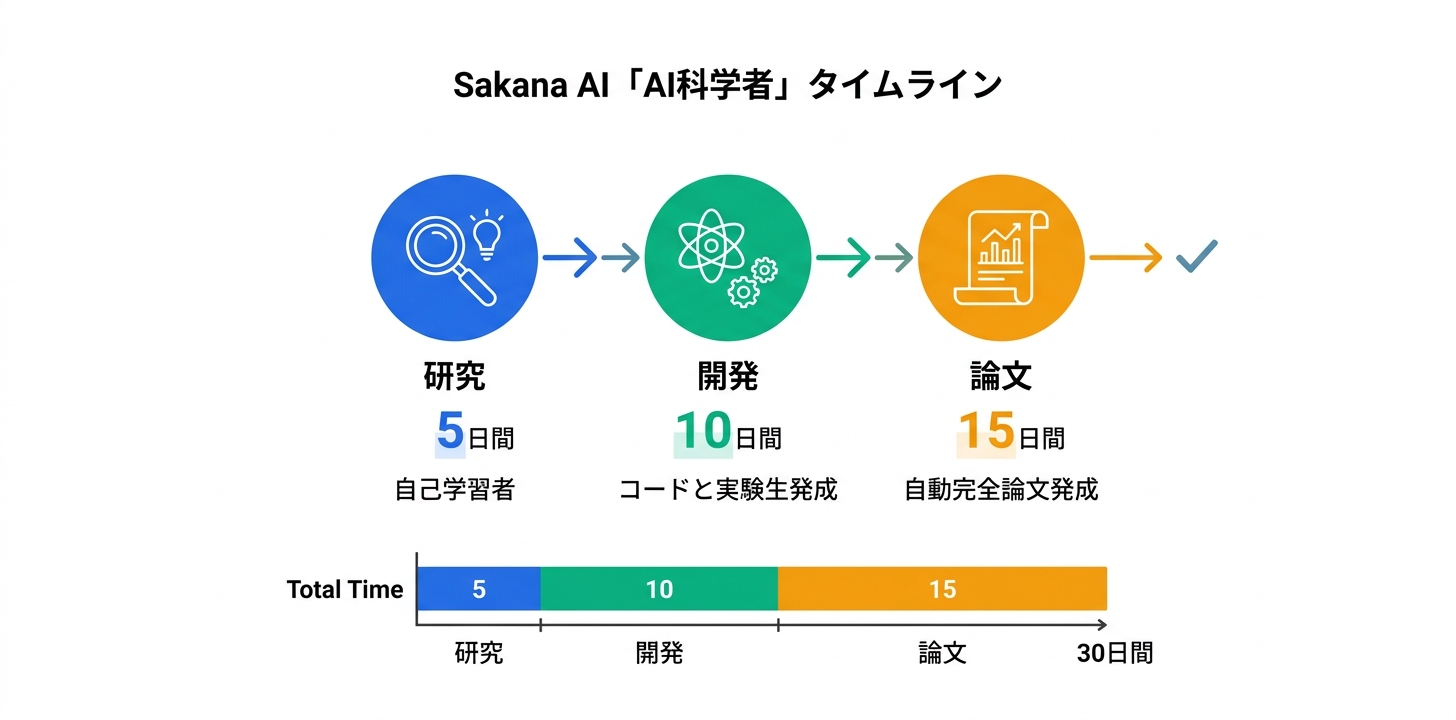 Sakana AI「AI科学者」タイムライン

研究
5日間
自己学習者

開発
10日間
コードと実験生発成

論文
15日間
自動完全論文発成

Total Time
5
10
15
研究
開発
論文
30日間